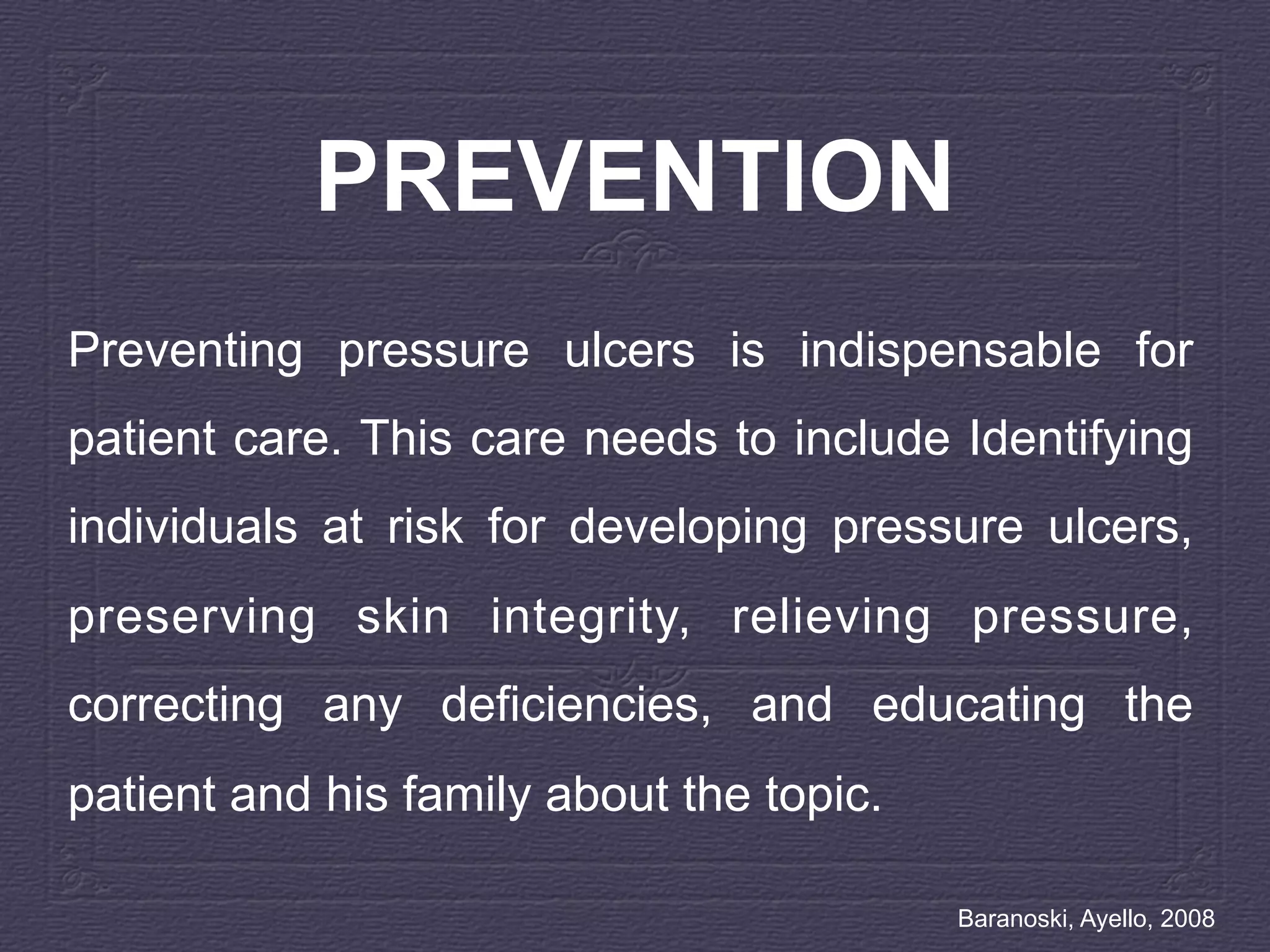 PREVENTION

Preventing pressure ulcers is indispensable for patient care. This care needs to include Identifying individuals at risk for developing pressure ulcers, preserving skin integrity, relieving pressure, correcting any deficiencies, and educating the patient and his family about the topic.

Baranoski, Ayello, 2008